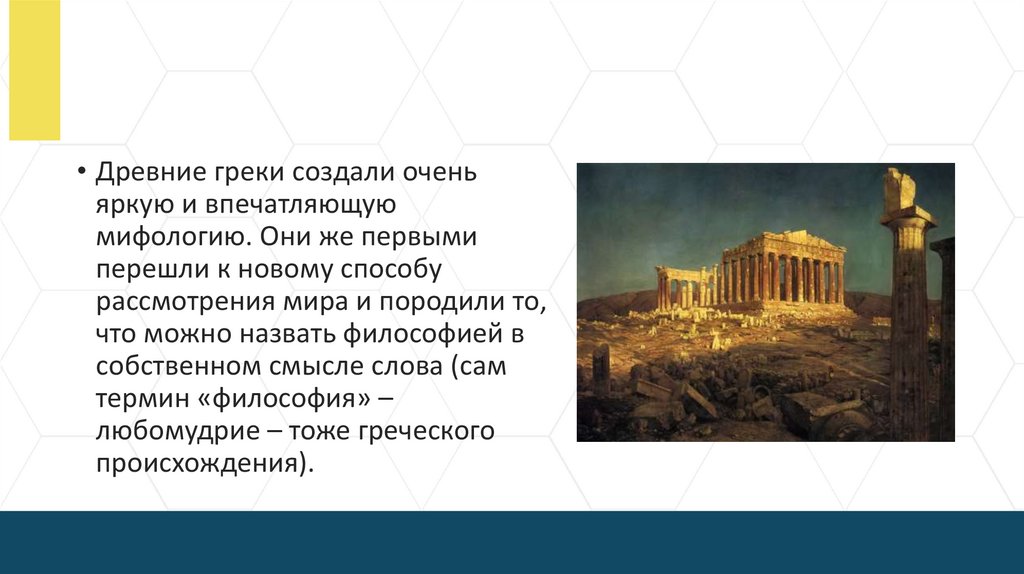 • Древние греки создали очень яркую и впечатляющую мифологию. Они же первыми перешли к новому способу рассмотрения мира и породили то, что можно назвать философией в собственном смысле слова (сам термин «философия» – любомудрие – тоже греческого происхождения).